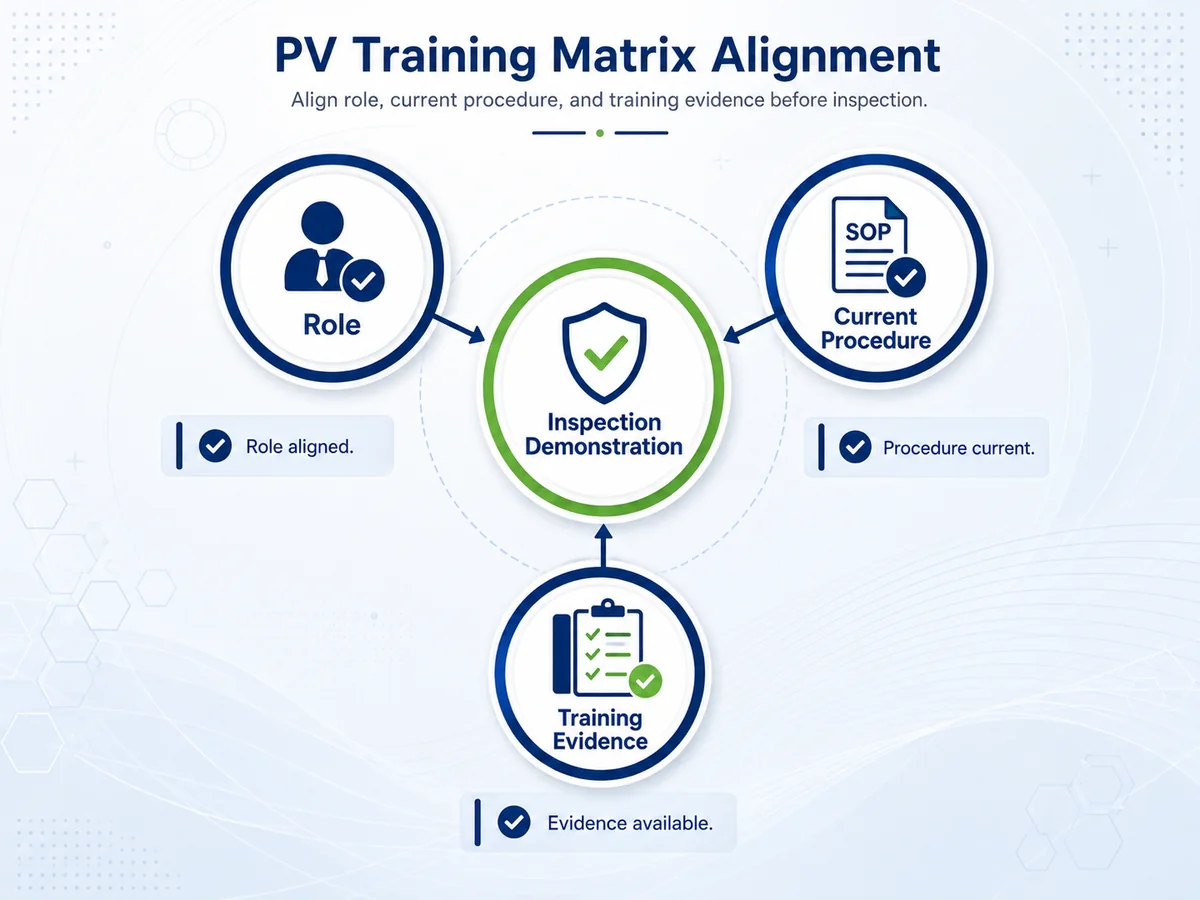 PV Training Matrix Alignment

Align role, current procedure, and training evidence before inspection.

Role

SOP

Current Procedure

Inspection Demonstration

Role aligned.

Procedure current.

Training Evidence

Evidence available.